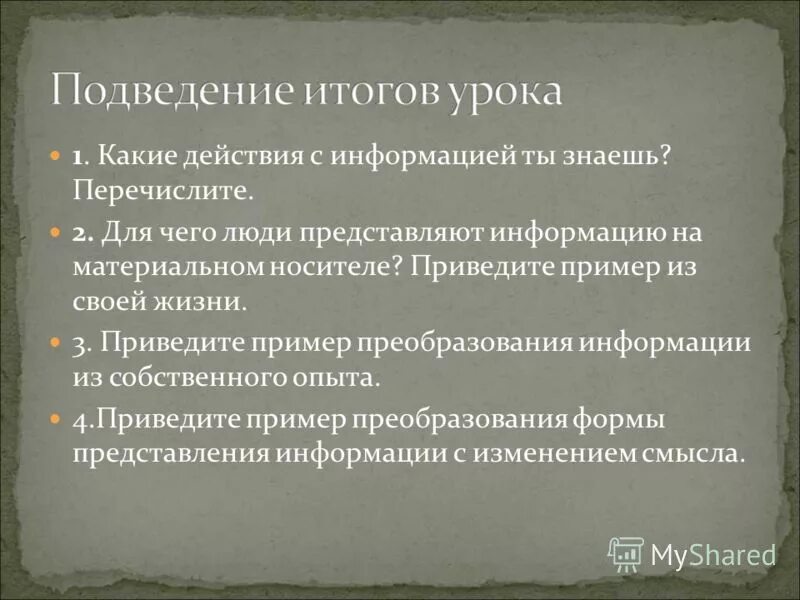 Подведение итогов урока

1. Какие действия с информацией ты знаешь? Перечислите.

2. Для чего люди представляют информацию на материальном носителе? Приведите пример из своей жизни.

3. Приведите пример преобразования информации из собственного опыта.

4.Приведите пример преобразования формы представления информации с изменением смысла.

MyShared